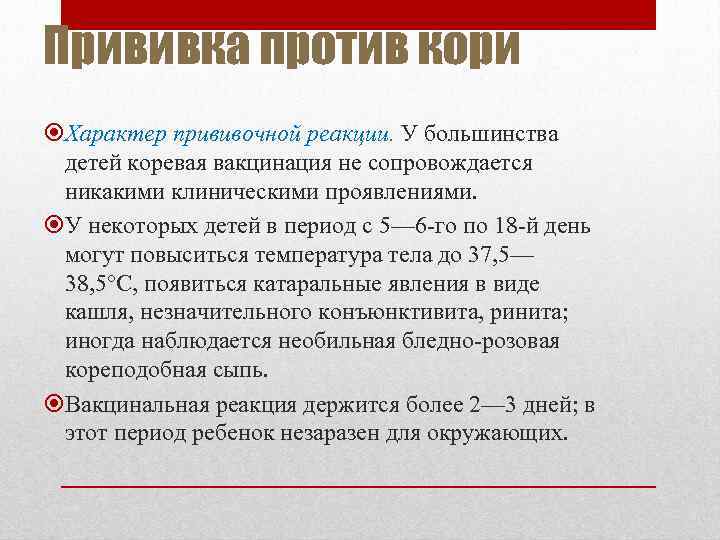 Прививка против кори

Характер прививочной реакции. У большинства детей коревая вакцинация не сопровождается никакими клиническими проявлениями.

У некоторых детей в период с 5—6-го по 18-й день могут повыситься температура тела до 37,5—38,5°С, появиться катаральные явления в виде кашля, незначительного конъюнктивита, ринита; иногда наблюдается необильная бледно-розовая кореподобная сыпь.

Вакцинальная реакция держится более 2—3 дней; в этот период ребенок незаразен для окружающих.